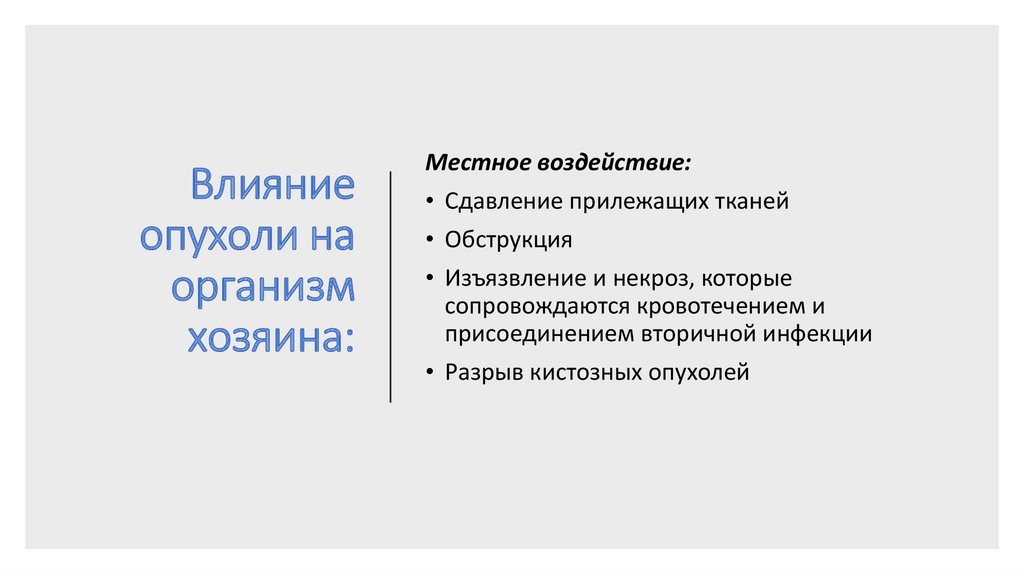 Влияние опухоли на организм хозяина:

Местное воздействие:

• Сдавление прилежащих тканей
• Обструкция
• Изъязвление и некроз, которые сопровождаются кровотечением и присоединением вторичной инфекции
• Разрыв кистозных опухолей